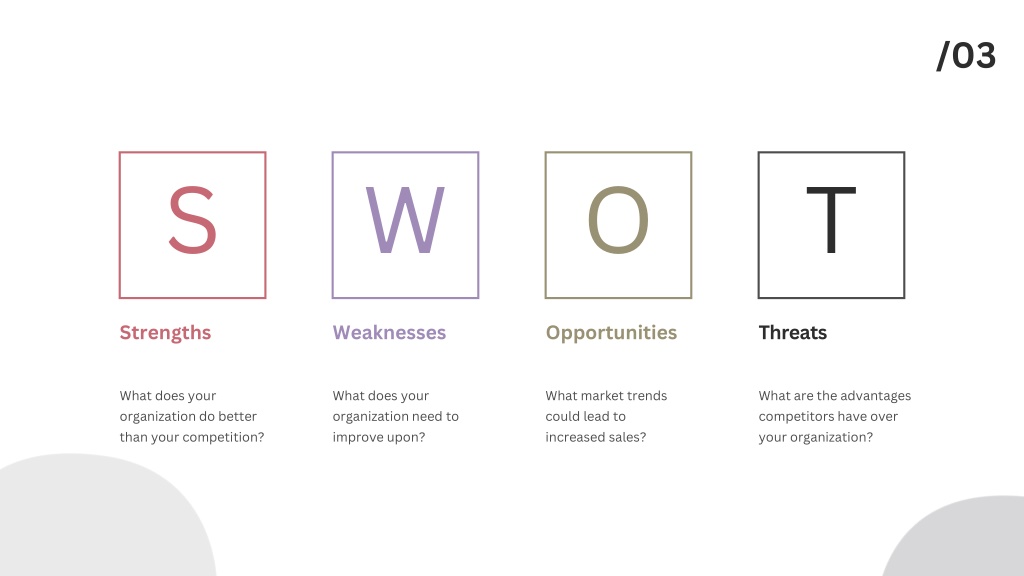 /03

S

Strengths

What does your organization do better than your competition?

W

Weaknesses

What does your organization need to improve upon?

O

Opportunities

What market trends could lead to increased sales?

T

Threats

What are the advantages competitors have over your organization?